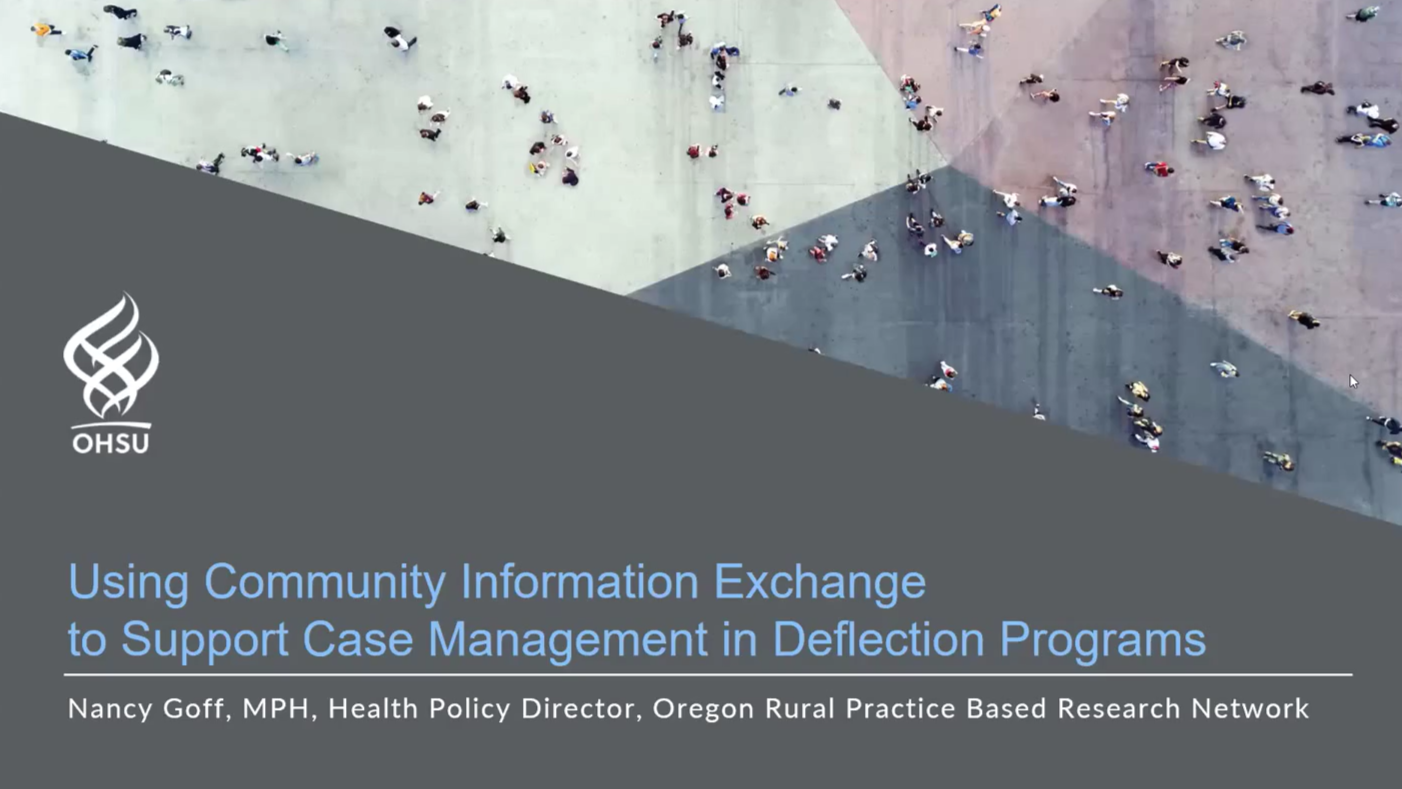 OHSU

Using Community Information Exchange to Support Case Management in Deflection Programs

Nancy Goff, MPH, Health Policy Director, Oregon Rural Practice Based Research Network